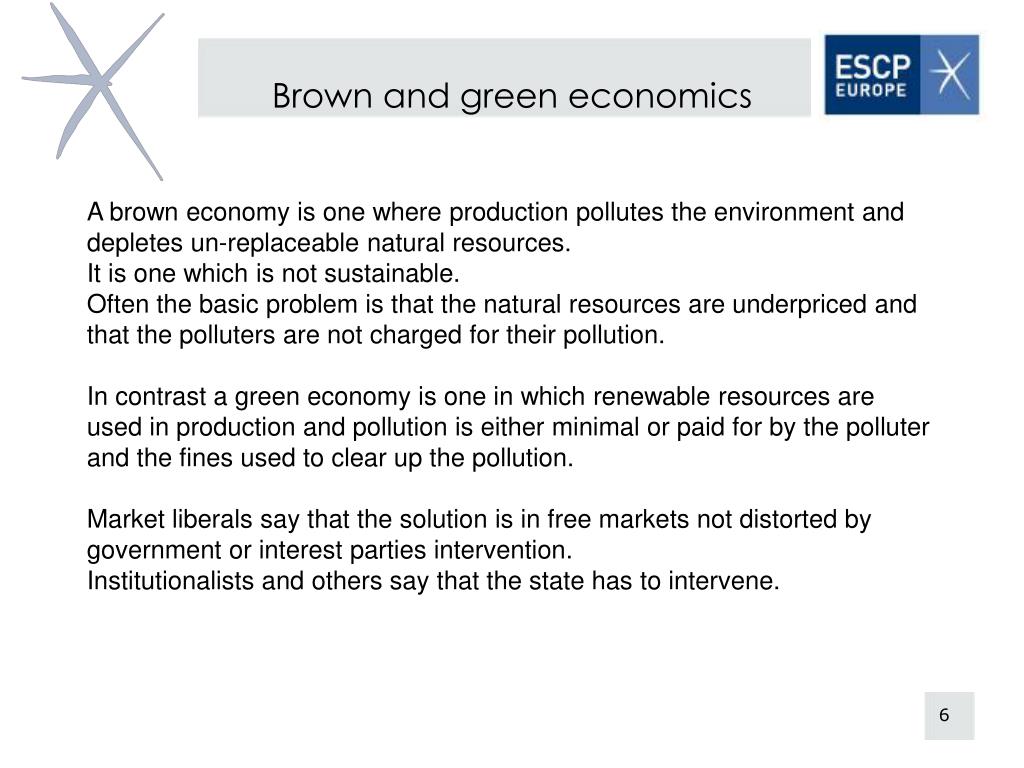 Brown and green economics

ESCP EUROPE

A brown economy is one where production pollutes the environment and depletes un-replaceable natural resources.
It is one which is not sustainable.
Often the basic problem is that the natural resources are underpriced and that the polluters are not charged for their pollution.

In contrast a green economy is one in which renewable resources are used in production and pollution is either minimal or paid for by the polluter and the fines used to clear up the pollution.

Market liberals say that the solution is in free markets not distorted by government or interest parties intervention.
Institutionalists and others say that the state has to intervene.

6